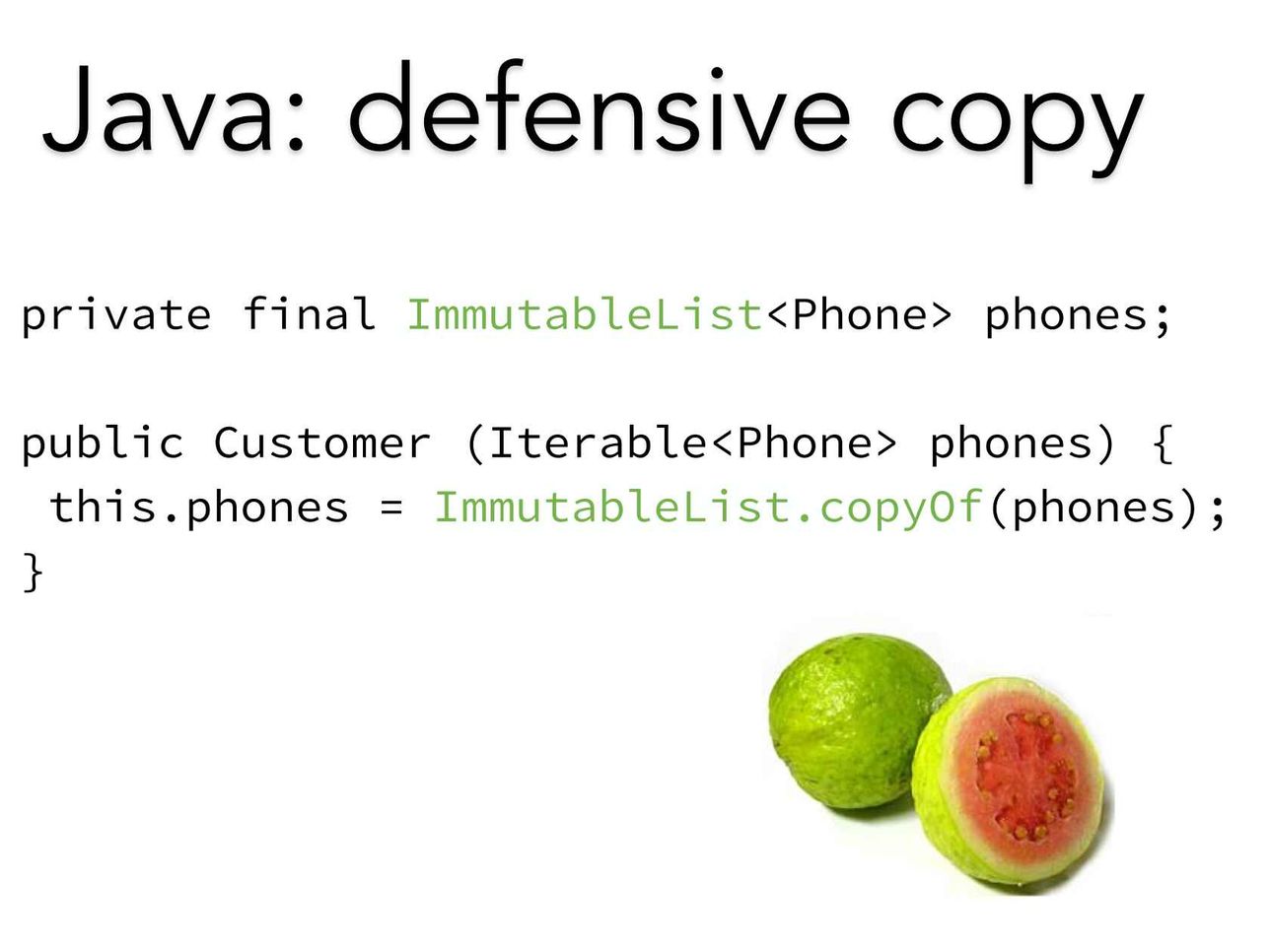 Java: defensive copy

private final ImmutableList<Phone> phones;

public Customer (Iterable<Phone> phones) {
 this.phones = ImmutableList.copyOf(phones);
}